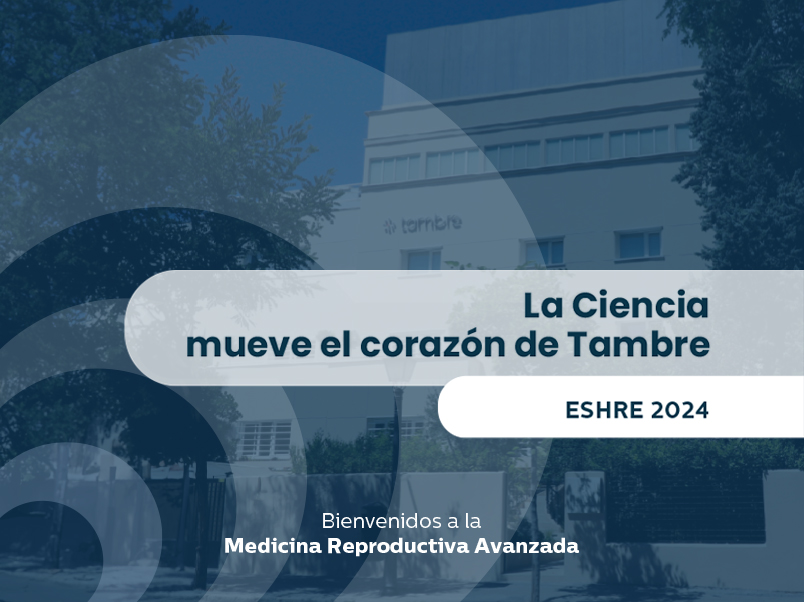 tambre

La Ciencia
mueve el corazón de Tambre

ESHRE 2024

Bienvenidos a la
Medicina Reproductiva Avanzada